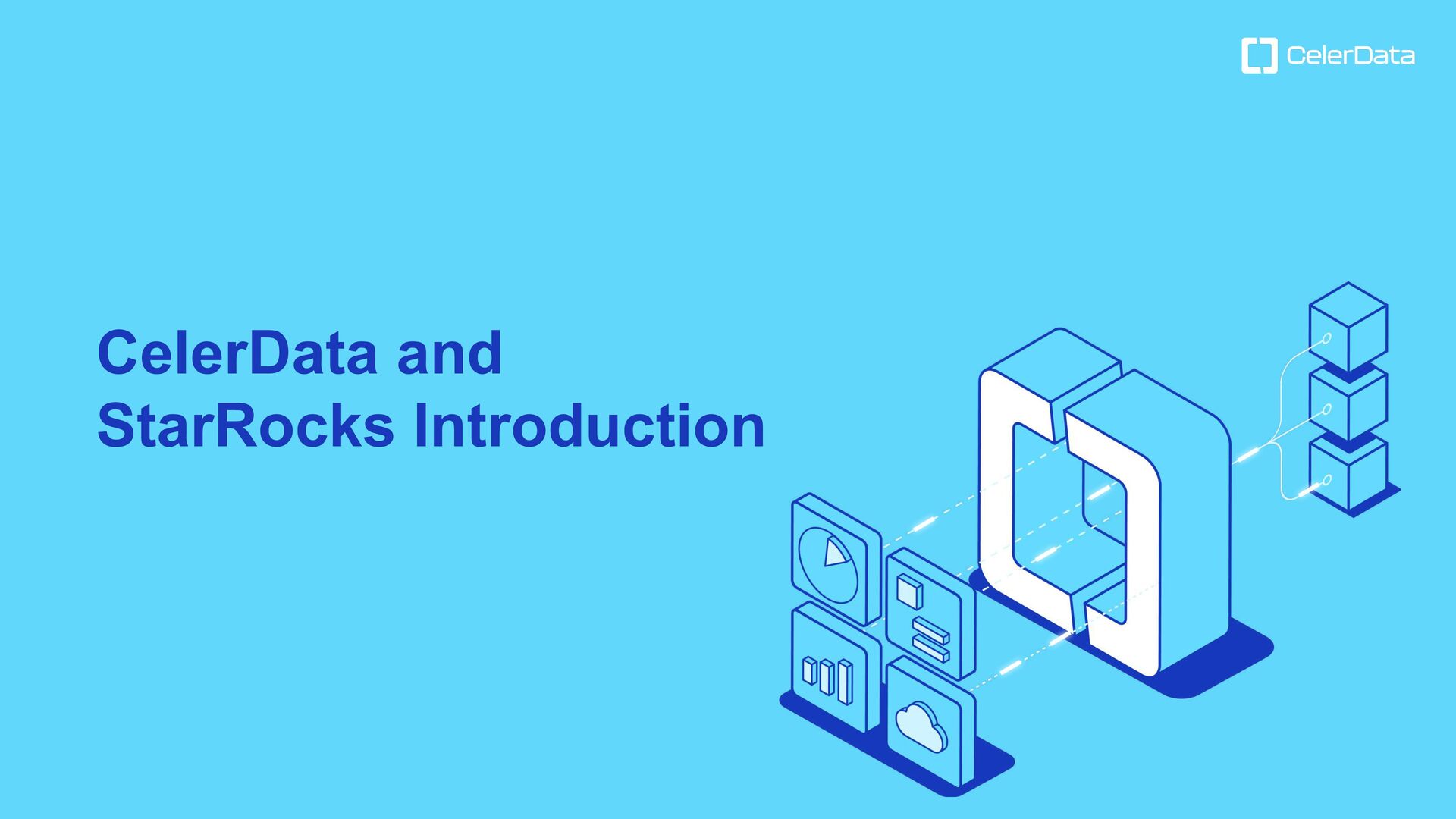 CelerData

CelerData and
StarRocks Introduction